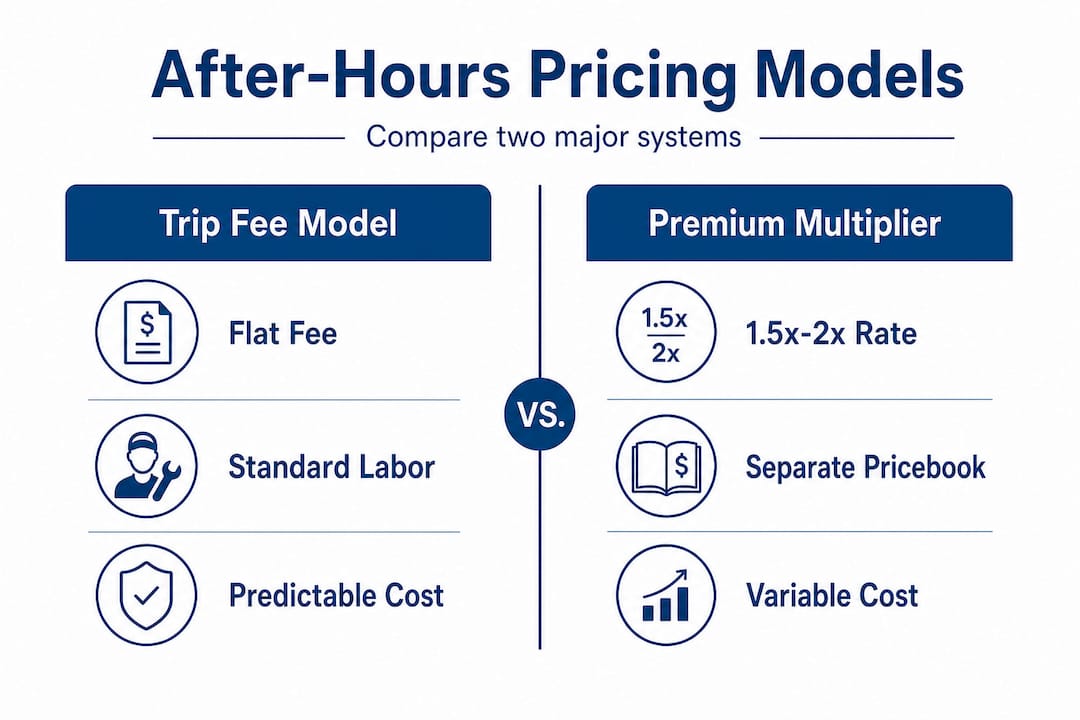 After-Hours Pricing Models

Compare two major systems

Trip Fee Model

$

Flat Fee

Standard Labor

Predictable Cost

VS.

Premium Multiplier

1.5x
2x

1.5x-2x Rate

$

Separate Pricebook

Variable Cost